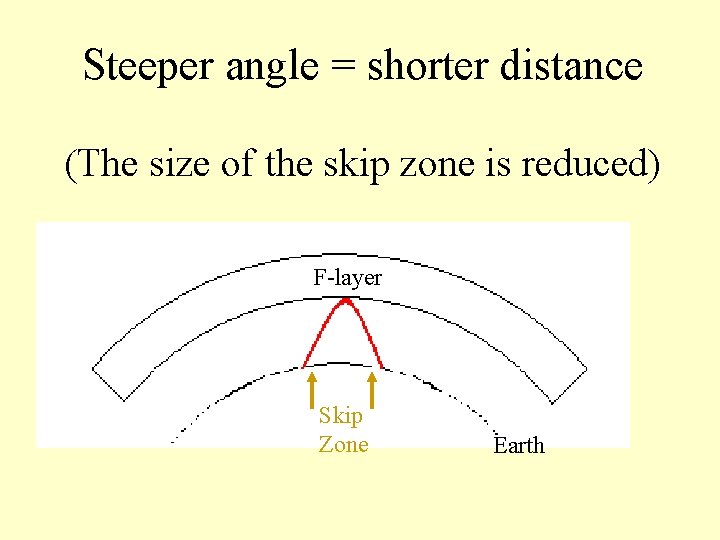 Steeper angle = shorter distance

(The size of the skip zone is reduced)

F-layer

Skip Zone

Earth